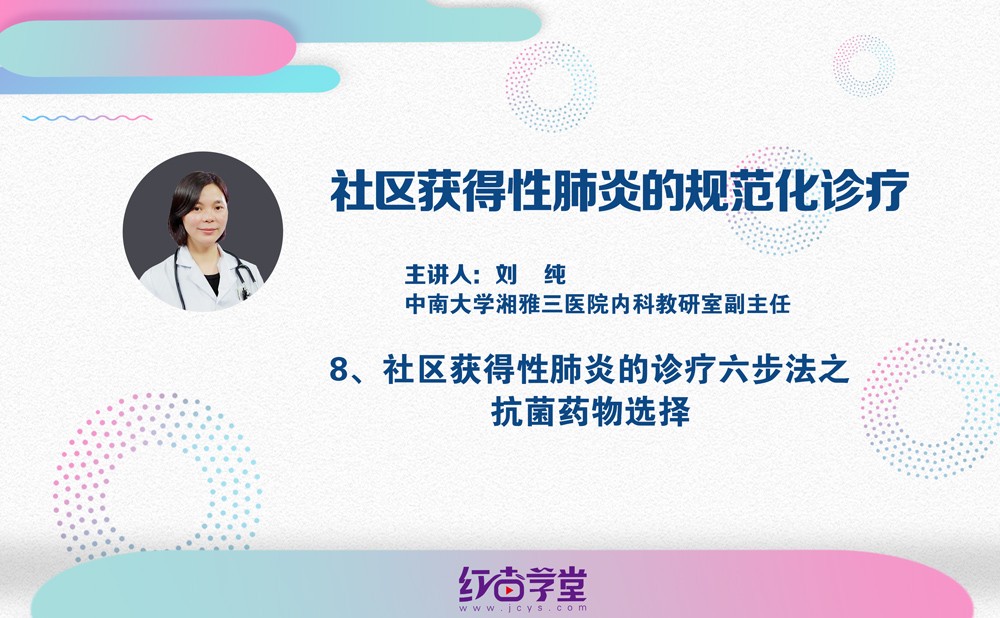 社区获得性肺炎的规范化诊疗

主讲人：刘　纯
中南大学湘雅三医院内科教研室副主任

8、社区获得性肺炎的诊疗六步法之抗菌药物选择

红杏学堂
www.jcys.com